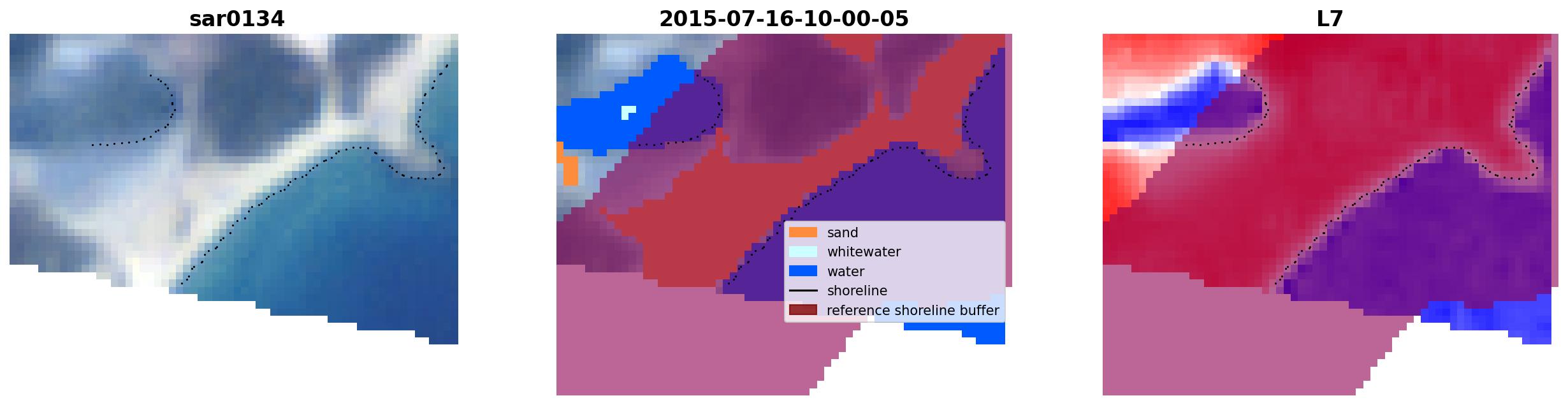 sar0134

2015-07-16-10-00-05

sand
whitewater
water
shoreline
reference shoreline buffer

L7